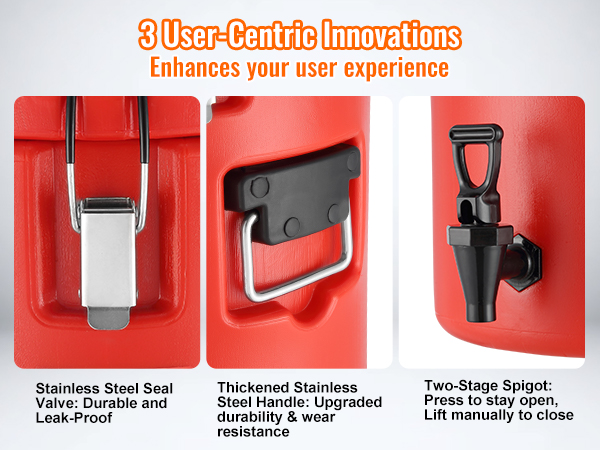 3 User-Centric Innovations
Enhances your user experience

Stainless Steel Seal Valve: Durable and Leak-Proof

Thickened Stainless Steel Handle: Upgraded durability & wear resistance

Two-Stage Spigot: Press to stay open, Lift manually to close